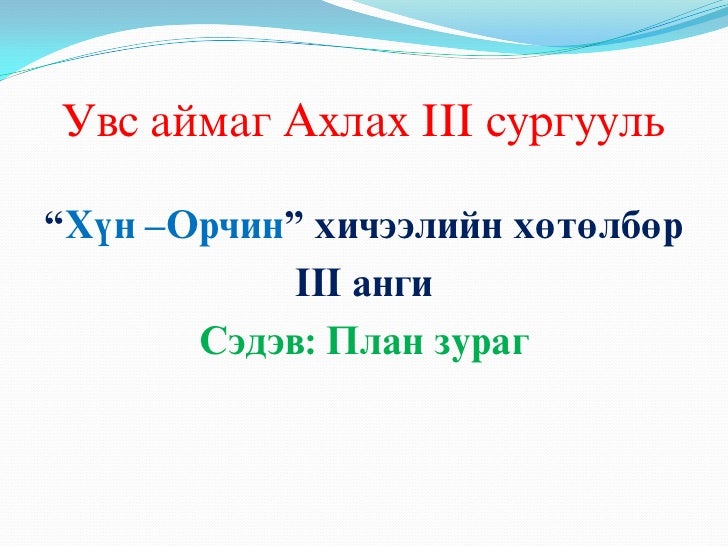 Увс аймаг Ахлах III сургууль

“Хүн –Орчин” хичээлийн хөтөлбөр

III анги

Сэдэв: План зураг